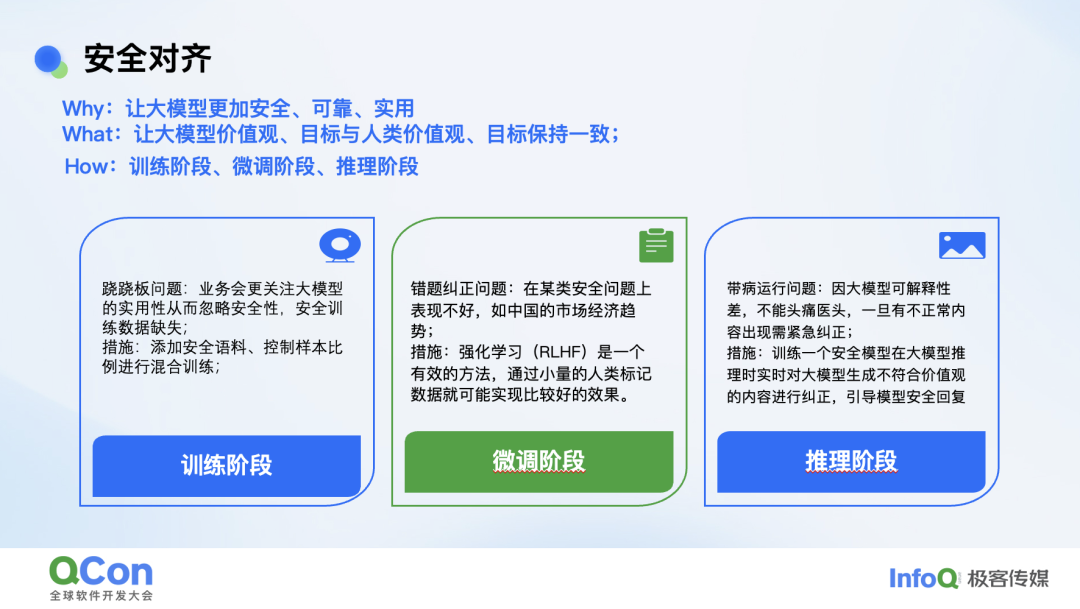 安全对齐

Why：让大模型更加安全、可靠、实用
What：让大模型价值观、目标与人类价值观、目标保持一致；
How：训练阶段、微调阶段、推理阶段

跷跷板问题：业务会更关注大模型的实用性从而忽略安全性，安全训练数据缺失；
措施：添加安全语料、控制样本比例进行混合训练；

训练阶段

错题纠正问题：在某类安全问题上表现不好，如中国的市场经济趋势；
措施：强化学习（RLHF）是一个有效的方法，通过小量的人类标记数据就可能实现比较好的效果。

微调阶段

带病运行问题：因大模型可解释性差，不能头痛医头，一旦有不正常内容出现需紧急纠正；
措施：训练一个安全模型在大模型推理时实时对大模型生成不符合价值观的内容进行纠正，引导模型安全回复

推理阶段

QCon
全球软件开发大会

InfoQ 极客传媒